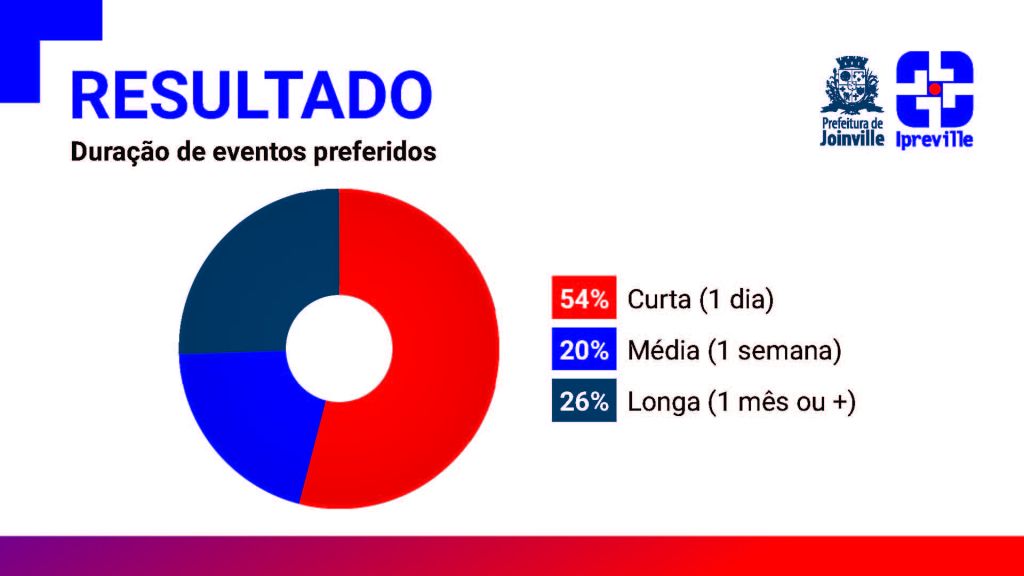 RESULTADO
Duração de eventos preferidos

Prefeitura de Joinville
Ipreville

54% Curta (1 dia)
20% Média (1 semana)
26% Longa (1 mês ou +)